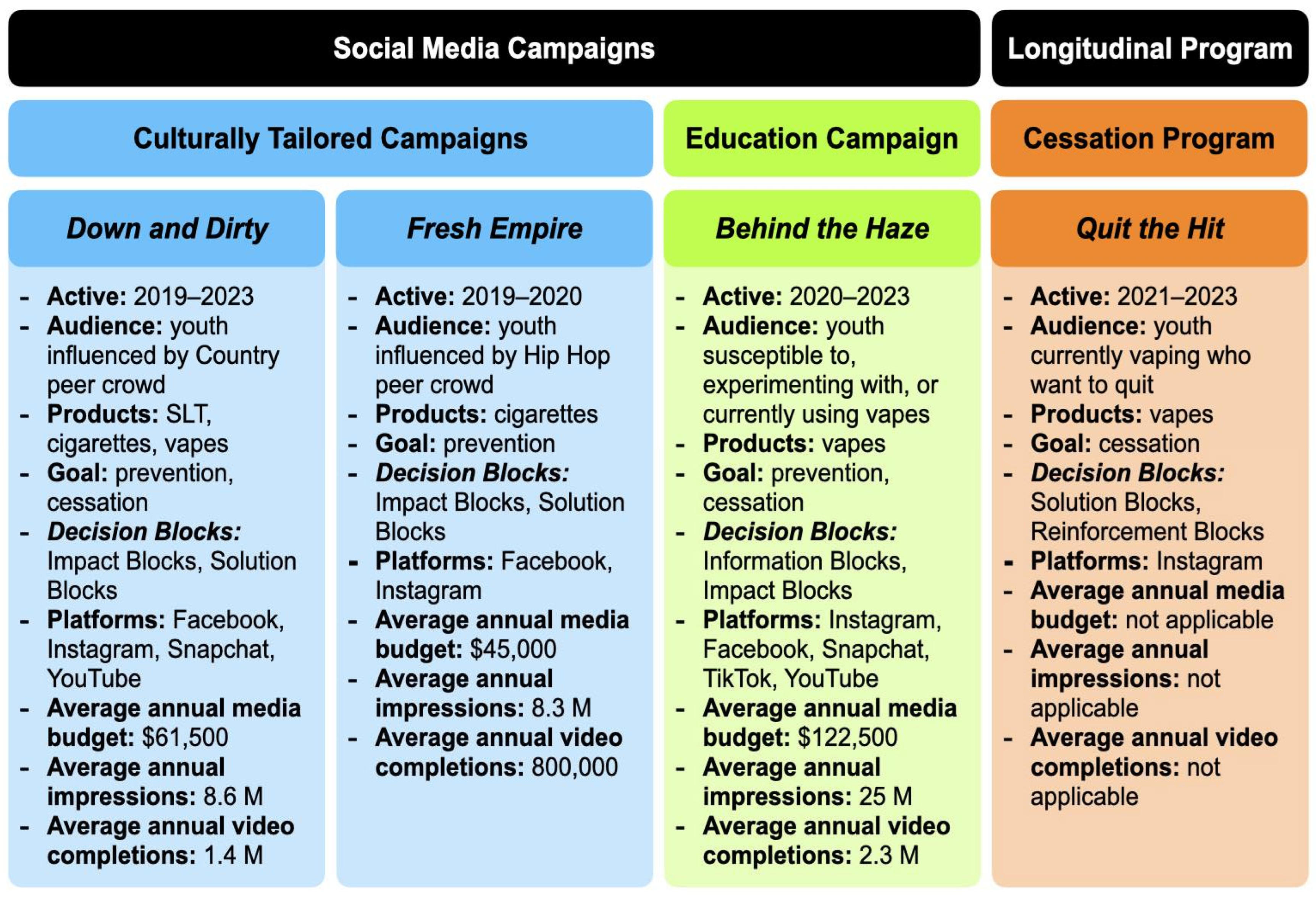 Social Media Campaigns

Longitudinal Program

Culturally Tailored Campaigns

Education Campaign

Cessation Program

Down and Dirty

- Active: 2019–2023
- Audience: youth influenced by Country peer crowd
- Products: SLT, cigarettes, vapes
- Goal: prevention, cessation
- Decision Blocks: Impact Blocks, Solution Blocks
- Platforms: Facebook, Instagram, Snapchat, YouTube
- Average annual media budget: $61,500
- Average annual impressions: 8.6 M
- Average annual video completions: 1.4 M

Fresh Empire

- Active: 2019–2020
- Audience: youth influenced by Hip Hop peer crowd
- Products: cigarettes
- Goal: prevention
- Decision Blocks: Impact Blocks, Solution Blocks
- Platforms: Facebook, Instagram
- Average annual media budget: $45,000
- Average annual impressions: 8.3 M
- Average annual video completions: 800,000

Behind the Haze

- Active: 2020–2023
- Audience: youth susceptible to, experimenting with, or currently using vapes
- Products: vapes
- Goal: prevention, cessation
- Decision Blocks: Information Blocks, Impact Blocks
- Platforms: Instagram, Facebook, Snapchat, TikTok, YouTube
- Average annual media budget: $122,500
- Average annual impressions: 25 M
- Average annual video completions: 2.3 M

Quit the Hit

- Active: 2021–2023
- Audience: youth currently vaping who want to quit
- Products: vapes
- Goal: cessation
- Decision Blocks: Solution Blocks, Reinforcement Blocks
- Platforms: Instagram
- Average annual media budget: not applicable
- Average annual impressions: not applicable
- Average annual video completions: not applicable